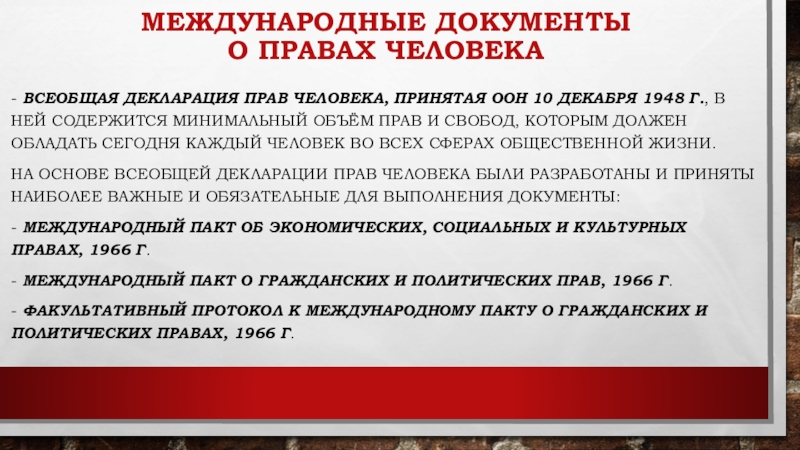 МЕЖДУНАРОДНЫЕ ДОКУМЕНТЫ
О ПРАВАХ ЧЕЛОВЕКА

- ВСЕОБЩАЯ ДЕКЛАРАЦИЯ ПРАВ ЧЕЛОВЕКА, ПРИНЯТАЯ ООН 10 ДЕКАБРЯ 1948 Г., В НЕЙ СОДЕРЖИТСЯ МИНИМАЛЬНЫЙ ОБЪЁМ ПРАВ И СВОБОД, КОТОРЫМ ДОЛЖЕН ОБЛАДАТЬ СЕГОДНЯ КАЖДЫЙ ЧЕЛОВЕК ВО ВСЕХ СФЕРАХ ОБЩЕСТВЕННОЙ ЖИЗНИ.

НА ОСНОВЕ ВСЕОБЩЕЙ ДЕКЛАРАЦИИ ПРАВ ЧЕЛОВЕКА БЫЛИ РАЗРАБОТАНЫ И ПРИНЯТЫ НАИБОЛЕЕ ВАЖНЫЕ И ОБЯЗАТЕЛЬНЫЕ ДЛЯ ВЫПОЛНЕНИЯ ДОКУМЕНТЫ:

- МЕЖДУНАРОДНЫЙ ПАКТ ОБ ЭКОНОМИЧЕСКИХ, СОЦИАЛЬНЫХ И КУЛЬТУРНЫХ ПРАВАХ, 1966 Г.

- МЕЖДУНАРОДНЫЙ ПАКТ О ГРАЖДАНСКИХ И ПОЛИТИЧЕСКИХ ПРАВ, 1966 Г.

- ФАКУЛЬТАТИВНЫЙ ПРОТОКОЛ К МЕЖДУНАРОДНОМУ ПАКТУ О ГРАЖДАНСКИХ И ПОЛИТИЧЕСКИХ ПРАВАХ, 1966 Г.